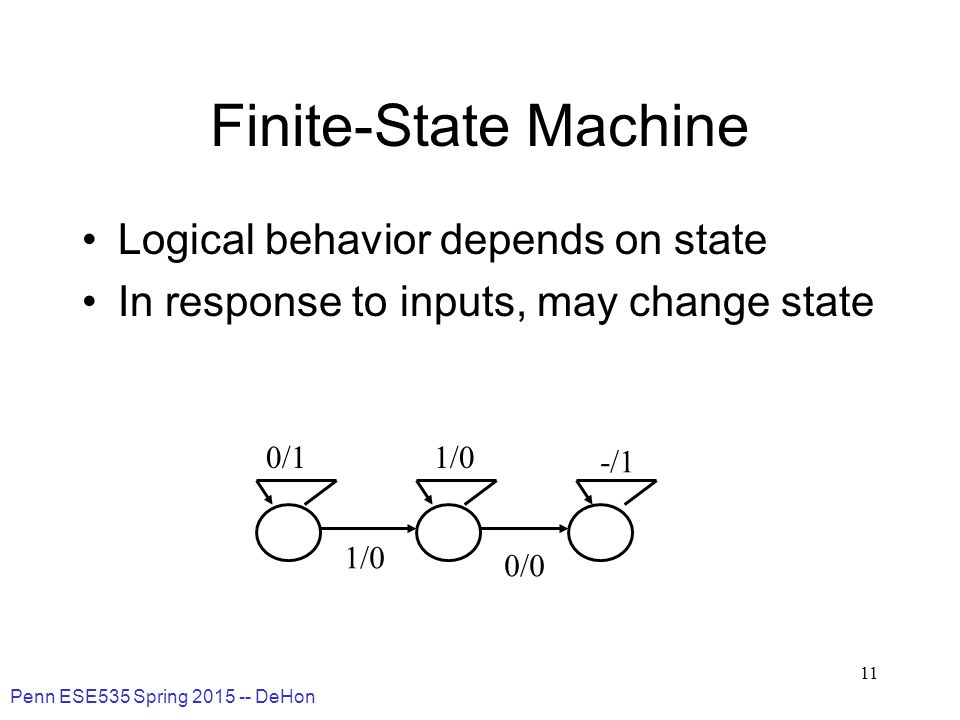 Finite-State Machine

• Logical behavior depends on state
• In response to inputs, may change state

0/1
1/0
-/1
1/0
0/0

11

Penn ESE535 Spring 2015 -- DeHon